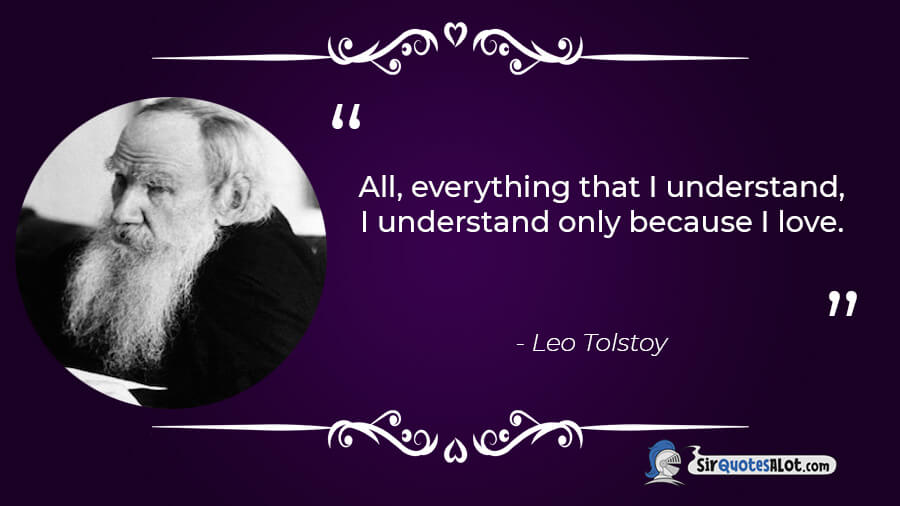 “

All, everything that I understand, I understand only because I love.

”

- Leo Tolstoy

SirQuotesALot.com